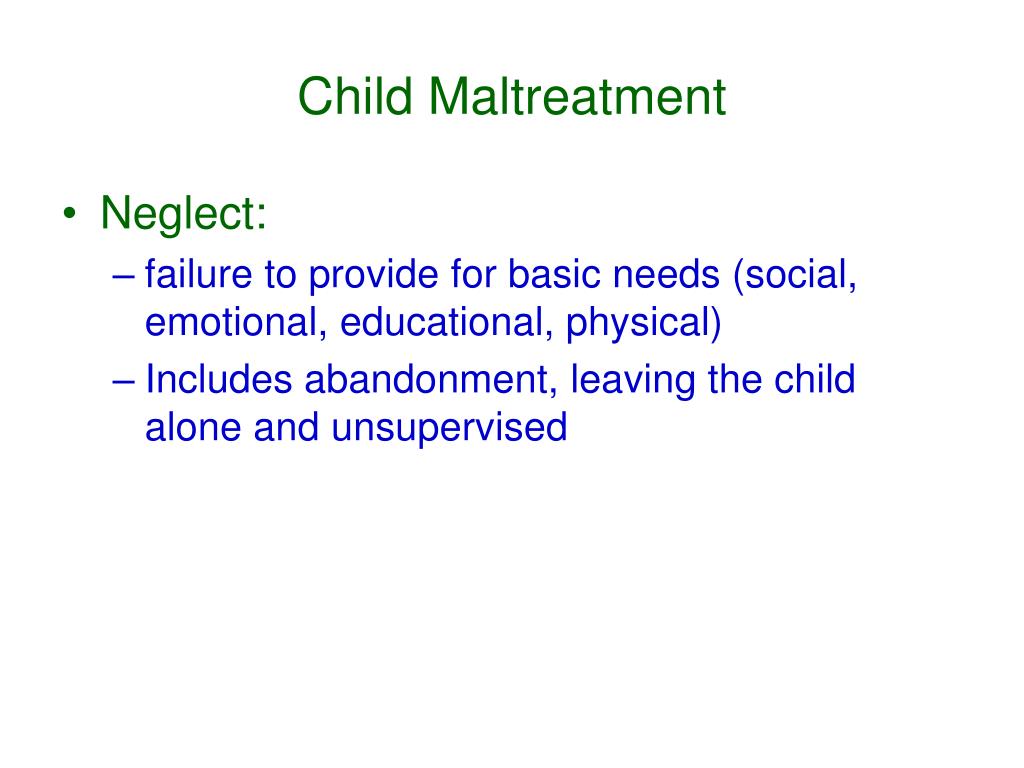 Child Maltreatment

• Neglect:
– failure to provide for basic needs (social, emotional, educational, physical)
– Includes abandonment, leaving the child alone and unsupervised